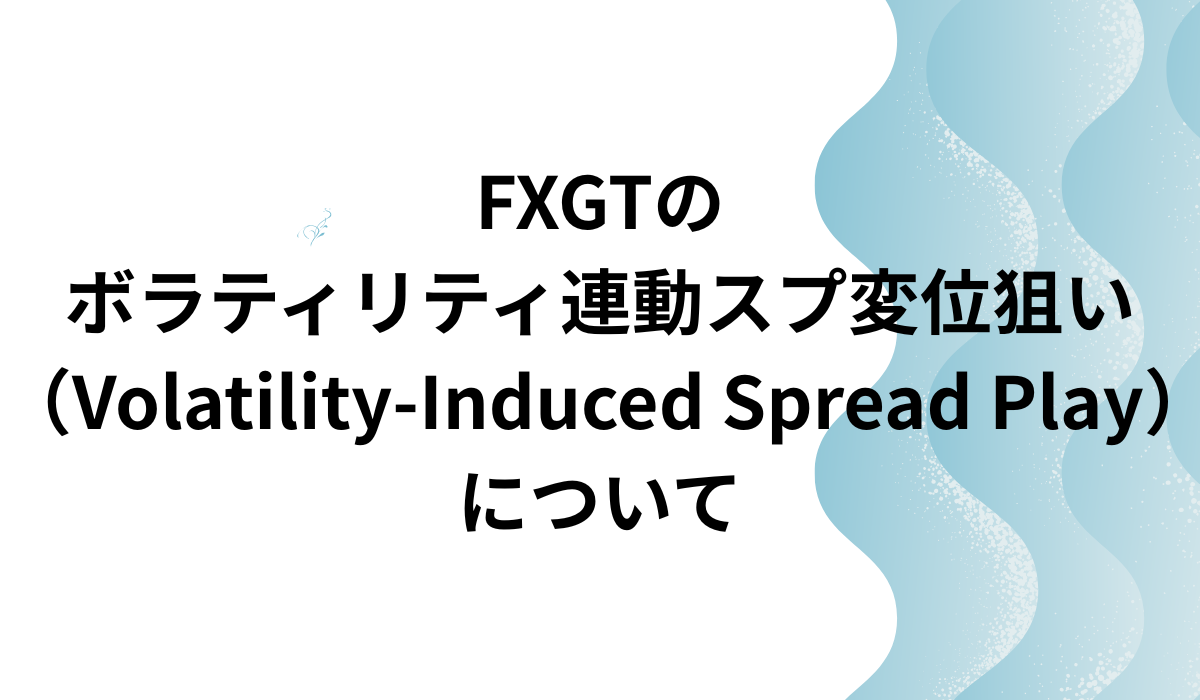 FXGTの
ボラティリティ連動スプ変位狙い
（Volatility-Induced Spread Play）
について